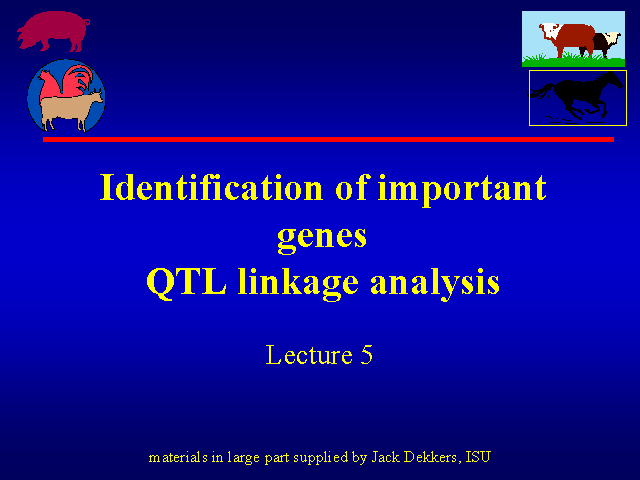 Identification of important genes
QTL linkage analysis

Lecture 5

materials in large part supplied by Jack Dekkers, ISU